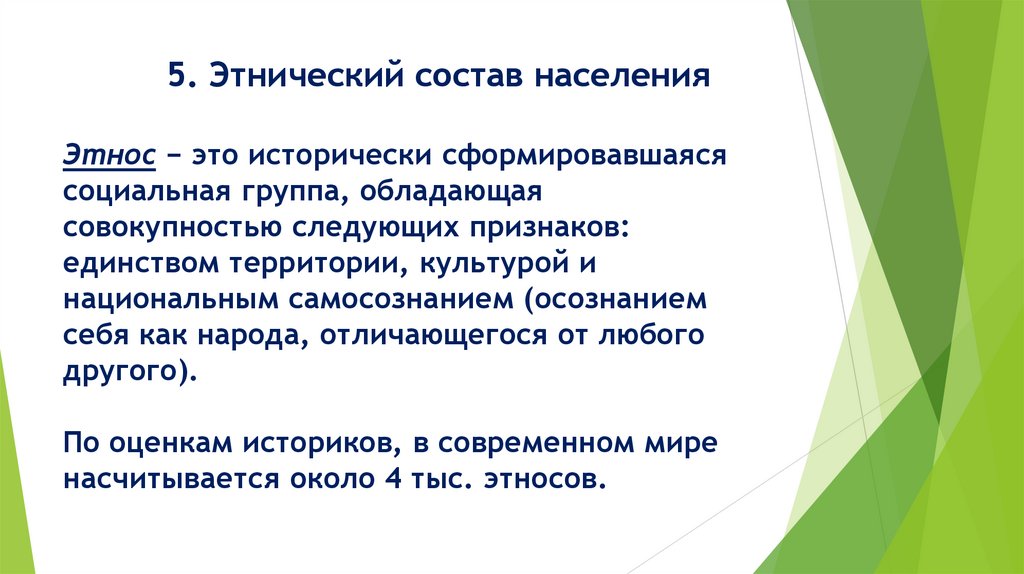 5. Этнический состав населения

Этнос − это исторически сформировавшаяся социальная группа, обладающая совокупностью следующих признаков: единством территории, культурой и национальным самосознанием (осознанием себя как народа, отличающегося от любого другого).

По оценкам историков, в современном мире насчитывается около 4 тыс. этносов.